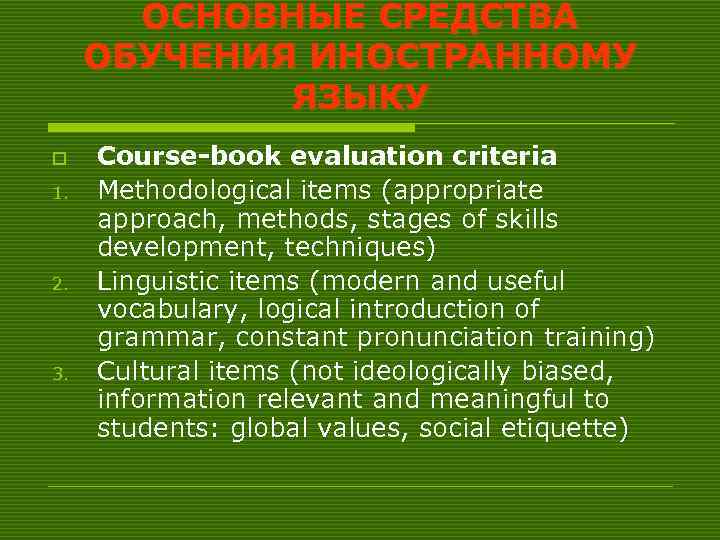 ОСНОВНЫЕ СРЕДСТВА ОБУЧЕНИЯ ИНОСТРАННОМУ ЯЗЫКУ

Course-book evaluation criteria

1. Methodological items (appropriate approach, methods, stages of skills development, techniques)
2. Linguistic items (modern and useful vocabulary, logical introduction of grammar, constant pronunciation training)
3. Cultural items (not ideologically biased, information relevant and meaningful to students: global values, social etiquette)